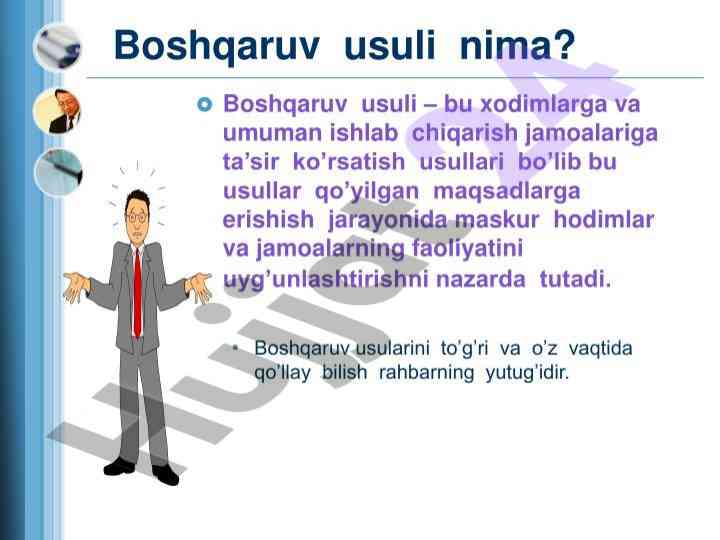 Boshqaruv usuli nima?

Boshqaruv usuli – bu xodimlarga va umuman ishlab chiqarish jamoalariga ta’sir ko’rsatish usullari bo’lib bu usullar qo’yilgan maqsadlarga erishish jarayonida maskur hodimlar va jamoalarning faoliyatini uyg’unlashtirishni nazarda tutadi.

• Boshqaruv usularini to’g’ri va o’z vaqtida qo’llay bilish rahbarning yutug’idir.

Hujjat24